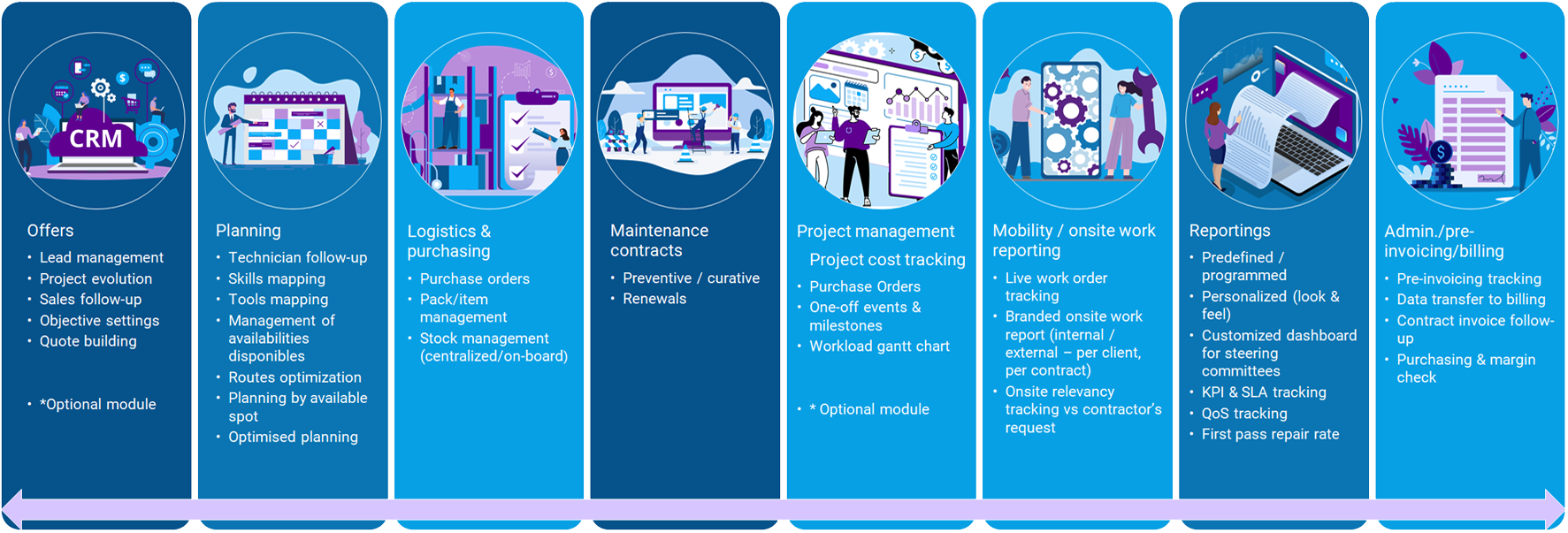 CRM

Offers
• Lead management
• Project evolution
• Sales follow-up
• Objective settings
• Quote building

• *Optional module

Planning
• Technician follow-up
• Skills mapping
• Tools mapping
• Management of availabilities disponibles
• Routes optimization
• Planning by available spot
• Optimised planning

Logistics & purchasing
• Purchase orders
• Pack/item management
• Stock management (centralized/on-board)

Maintenance contracts
• Preventive / curative
• Renewals

Project management
Project cost tracking
• Purchase Orders
• One-off events & milestones
• Workload gantt chart

• * Optional module

Mobility / onsite work reporting
• Live work order tracking
• Branded onsite work report (internal / external – per client, per contract)
• Onsite relevancy tracking vs contractor's request

Reportings
• Predefined / programmed
• Personalized (look & feel)
• Customized dashboard for steering committees
• KPI & SLA tracking
• QoS tracking
• First pass repair rate

Admin./pre-invoicing/billing
• Pre-invoicing tracking
• Data transfer to billing
• Contract invoice follow-up
• Purchasing & margin check